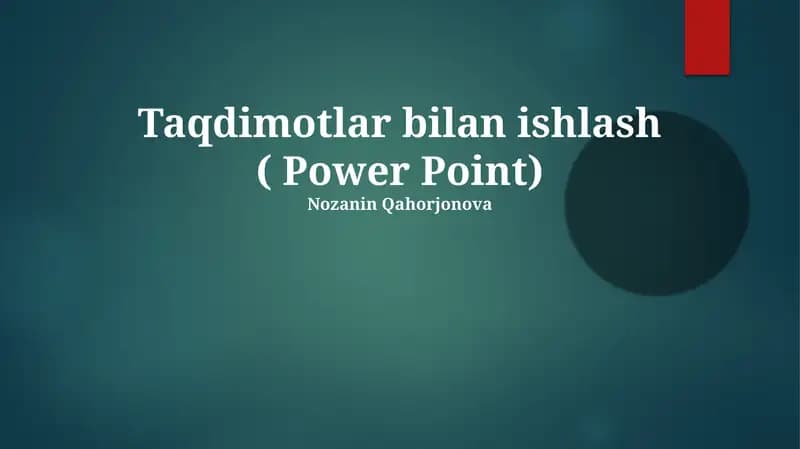 Taqdimotlar bilan ishlash
( Power Point)
Nozanin Qahorjonova